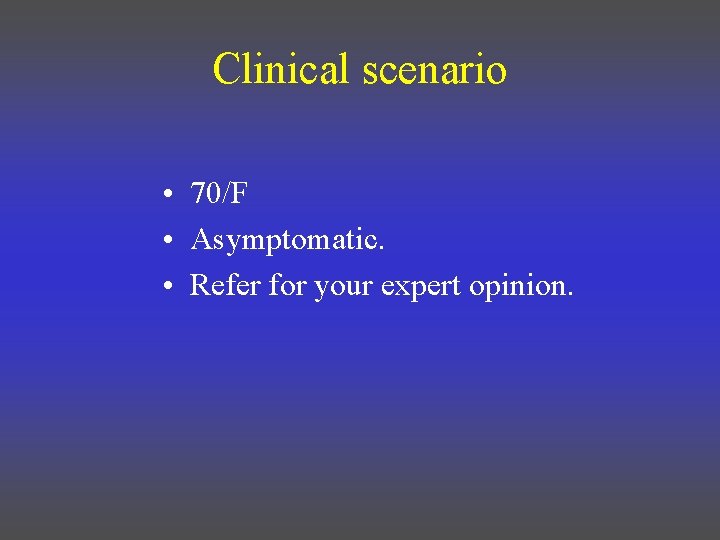 Clinical scenario

• 70/F
• Asymptomatic.
• Refer for your expert opinion.